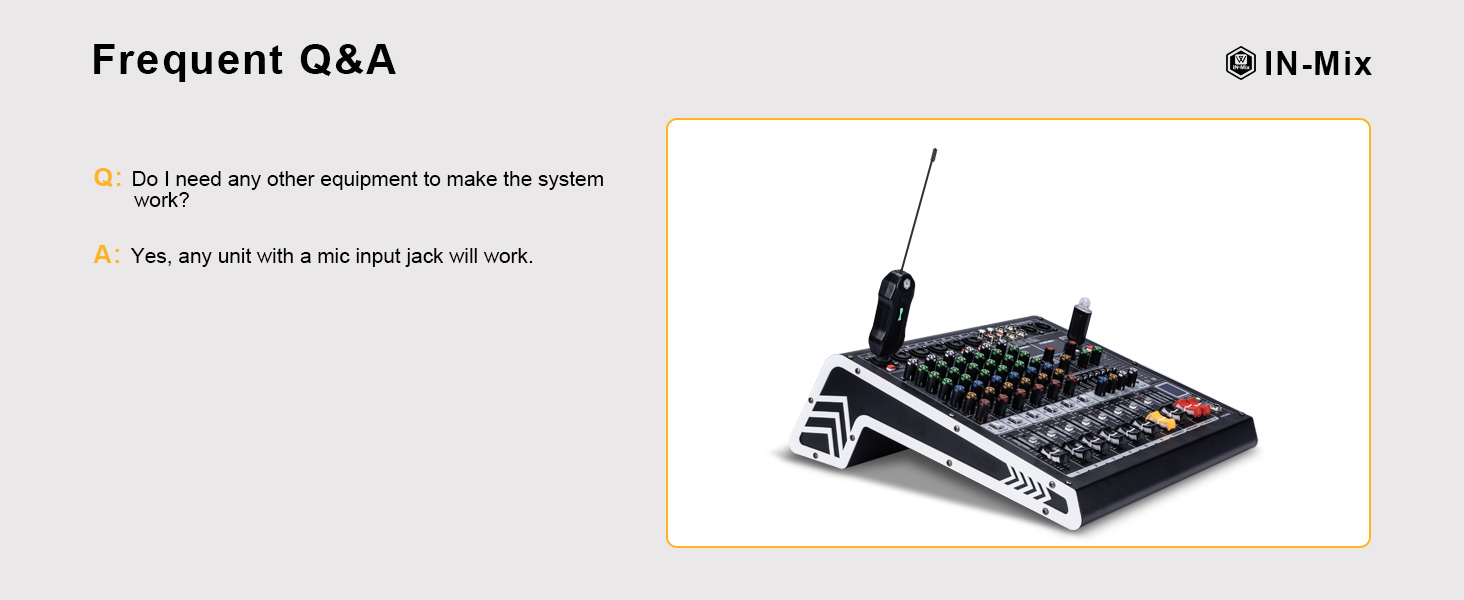 Frequent Q&A

IN-Mix

Q: Do I need any other equipment to make the system work?

A: Yes, any unit with a mic input jack will work.